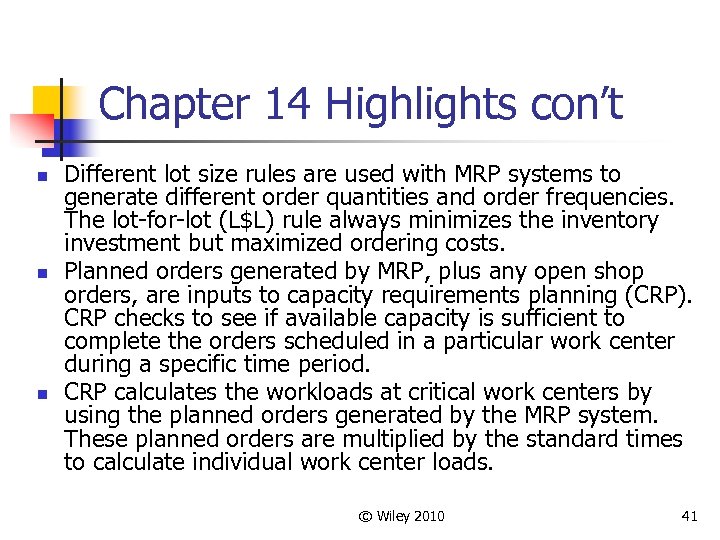 Chapter 14 Highlights con't

- Different lot size rules are used with MRP systems to generate different order quantities and order frequencies. The lot-for-lot (L$L) rule always minimizes the inventory investment but maximized ordering costs.
- Planned orders generated by MRP, plus any open shop orders, are inputs to capacity requirements planning (CRP). CRP checks to see if available capacity is sufficient to complete the orders scheduled in a particular work center during a specific time period.
- CRP calculates the workloads at critical work centers by using the planned orders generated by the MRP system. These planned orders are multiplied by the standard times to calculate individual work center loads.

© Wiley 2010

41